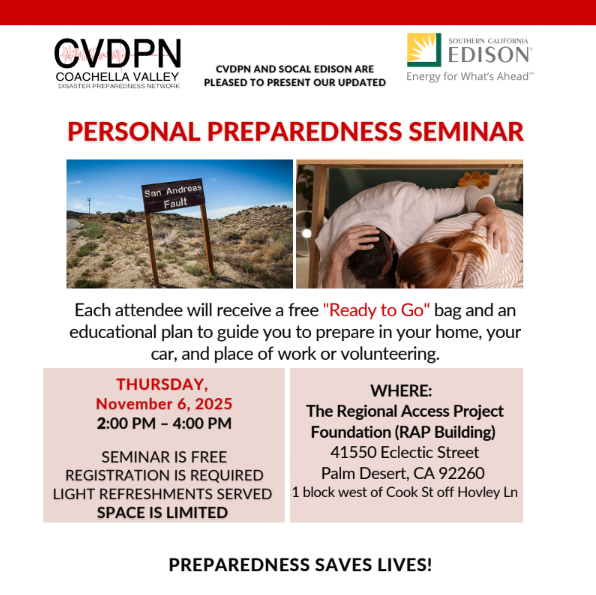 CVDPN
COACHELLA VALLEY
DISASTER PREPAREDNESS NETWORK

CVDPN AND SOCAL EDISON ARE PLEASED TO PRESENT OUR UPDATED

SOUTHERN CALIFORNIA
EDISON
Energy for What's Ahead℠

PERSONAL PREPAREDNESS SEMINAR

San Andreas Fault

Each attendee will receive a free "Ready to Go" bag and an educational plan to guide you to prepare in your home, your car, and place of work or volunteering.

THURSDAY,
November 6, 2025
2:00 PM – 4:00 PM

SEMINAR IS FREE
REGISTRATION IS REQUIRED
LIGHT REFRESHMENTS SERVED
SPACE IS LIMITED

WHERE:
The Regional Access Project Foundation (RAP Building)
41550 Eclectic Street
Palm Desert, CA 92260
1 block west of Cook St off Hovley Ln

PREPAREDNESS SAVES LIVES!